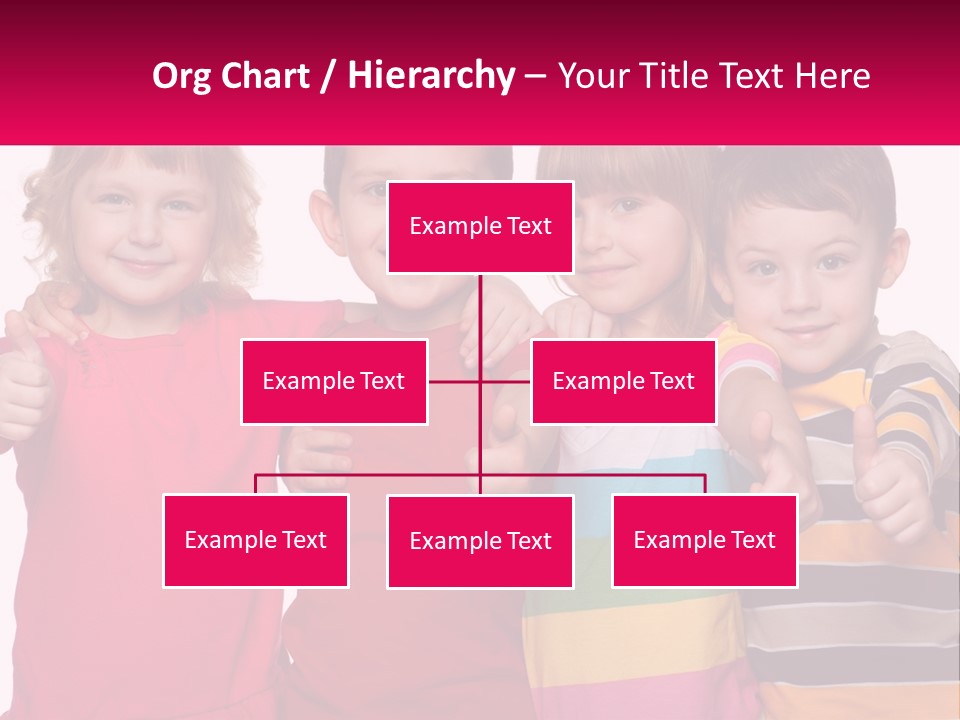 Org Chart / Hierarchy – Your Title Text Here

Example Text

Example Text

Example Text

Example Text

Example Text

Example Text